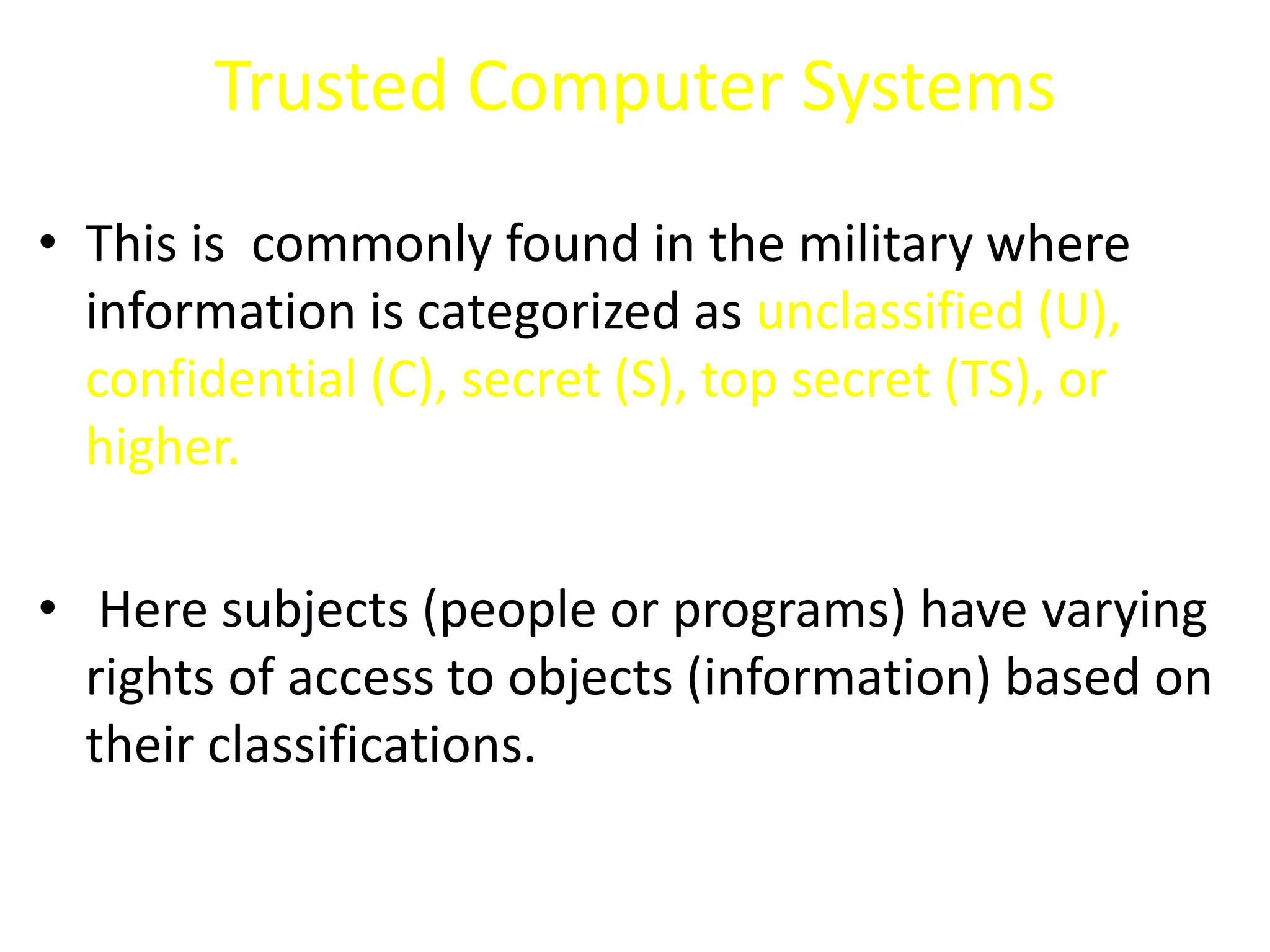 Trusted Computer Systems

• This is commonly found in the military where information is categorized as unclassified (U), confidential (C), secret (S), top secret (TS), or higher.

• Here subjects (people or programs) have varying rights of access to objects (information) based on their classifications.